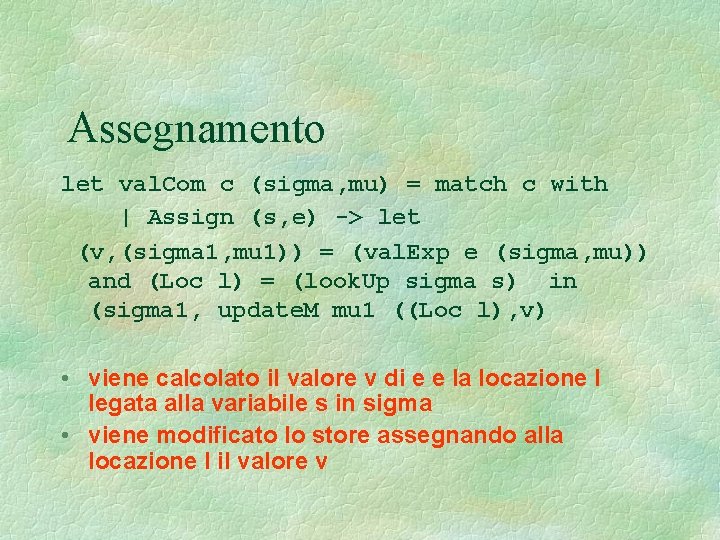 Assegnamento

let valCom c (sigma,mu) = match c with
| Assign (s,e) -> let
(v,(sigma1,mu1)) = (valExp e (sigma,mu))
and (Loc l) = (lookUp sigma s) in
(sigma1, updateM mu1 ((Loc l),v)

• viene calcolato il valore v di e e la locazione l legata alla variabile s in sigma
• viene modificato lo store assegnando alla locazione l il valore v